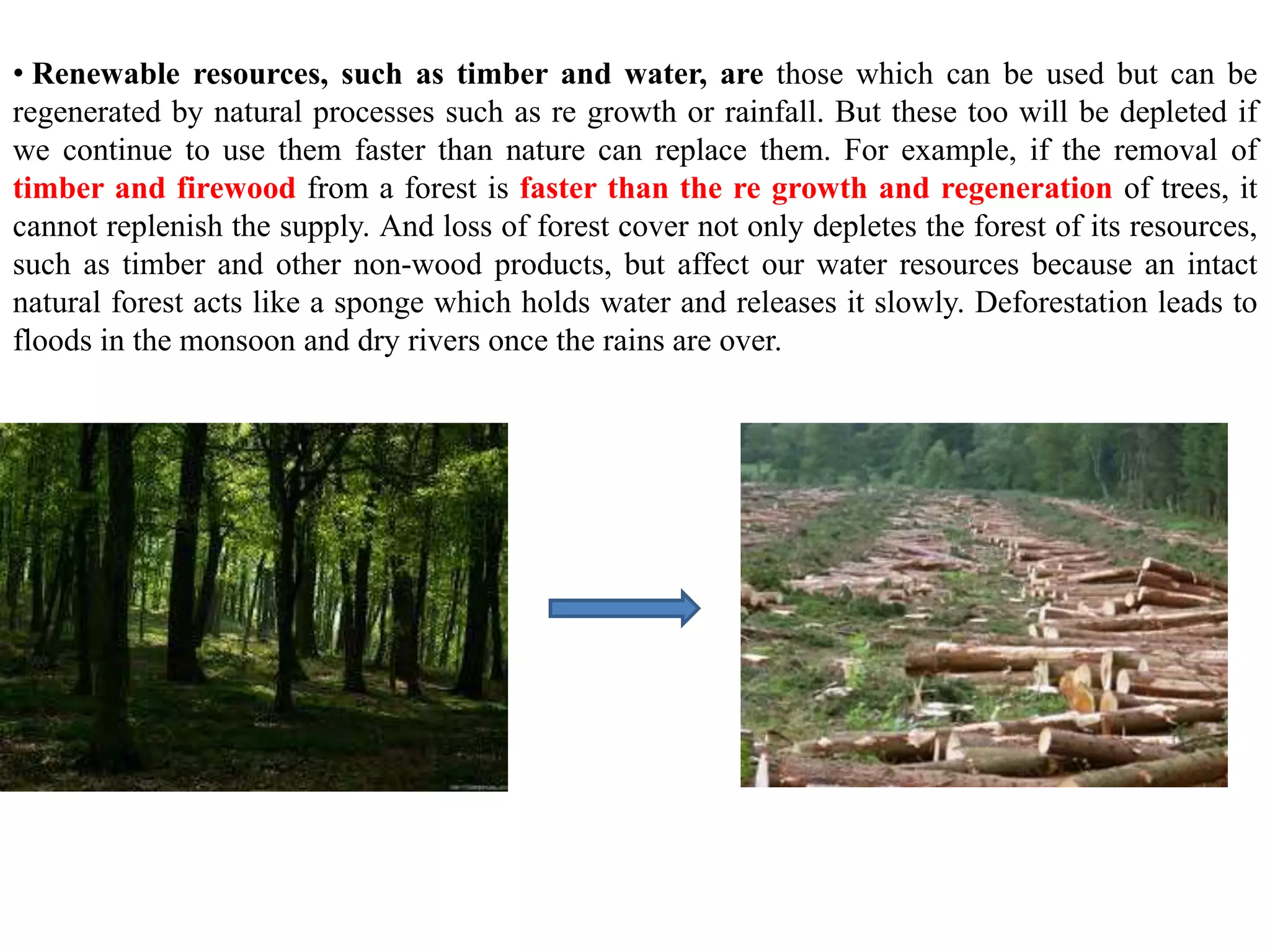 • Renewable resources, such as timber and water, are those which can be used but can be regenerated by natural processes such as re growth or rainfall. But these too will be depleted if we continue to use them faster than nature can replace them. For example, if the removal of timber and firewood from a forest is faster than the re growth and regeneration of trees, it cannot replenish the supply. And loss of forest cover not only depletes the forest of its resources, such as timber and other non-wood products, but affect our water resources because an intact natural forest acts like a sponge which holds water and releases it slowly. Deforestation leads to floods in the monsoon and dry rivers once the rains are over.